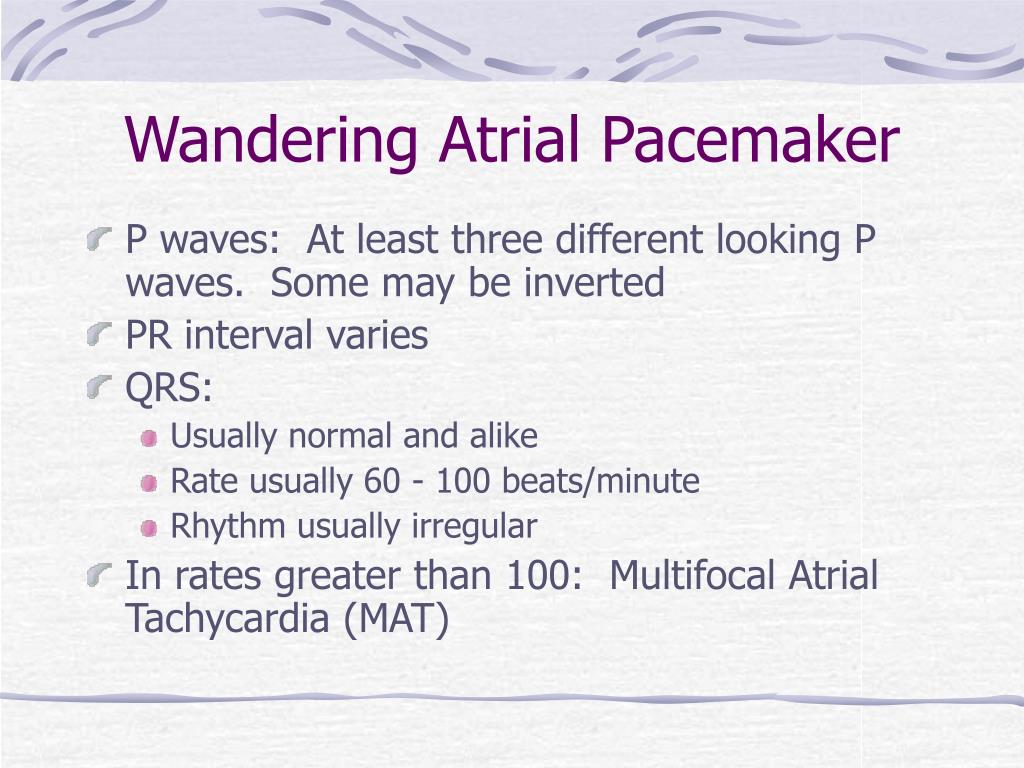 Wandering Atrial Pacemaker

P waves:  At least three different looking P waves.  Some may be inverted

PR interval varies

QRS:

Usually normal and alike

Rate usually 60 - 100 beats/minute

Rhythm usually irregular

In rates greater than 100:  Multifocal Atrial Tachycardia (MAT)